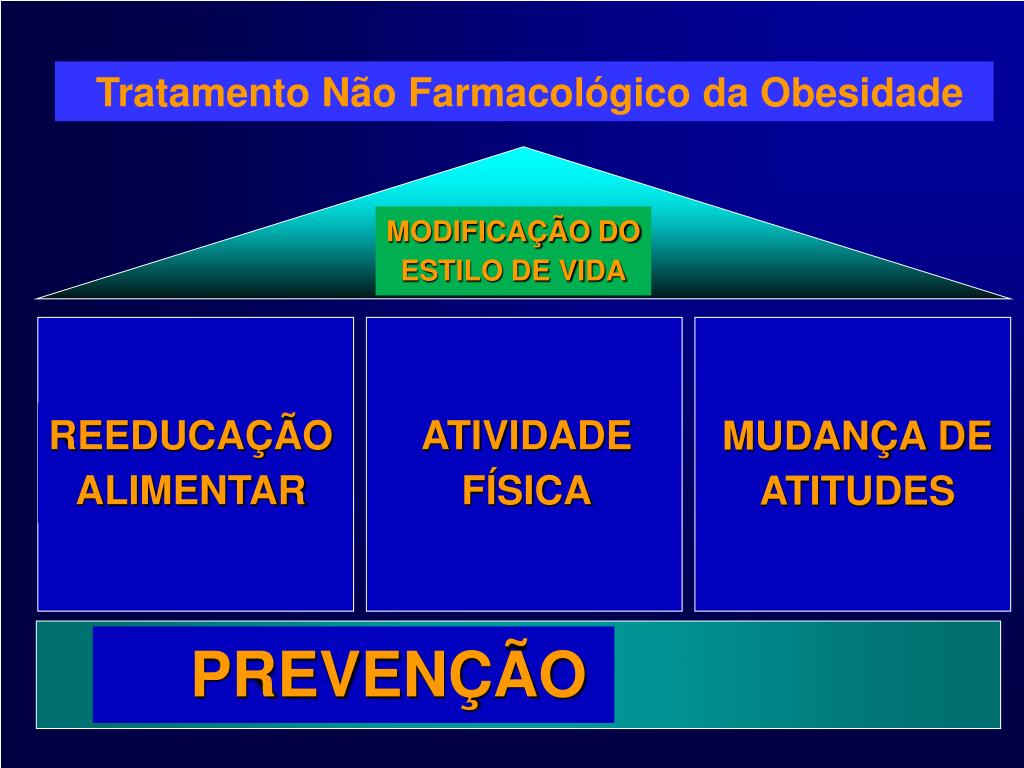 Tratamento Não Farmacológico da Obesidade

MODIFICAÇÃO DO ESTILO DE VIDA

REEDUCAÇÃO ALIMENTAR

ATIVIDADE FÍSICA

MUDANÇA DE ATITUDES

PREVENÇÃO